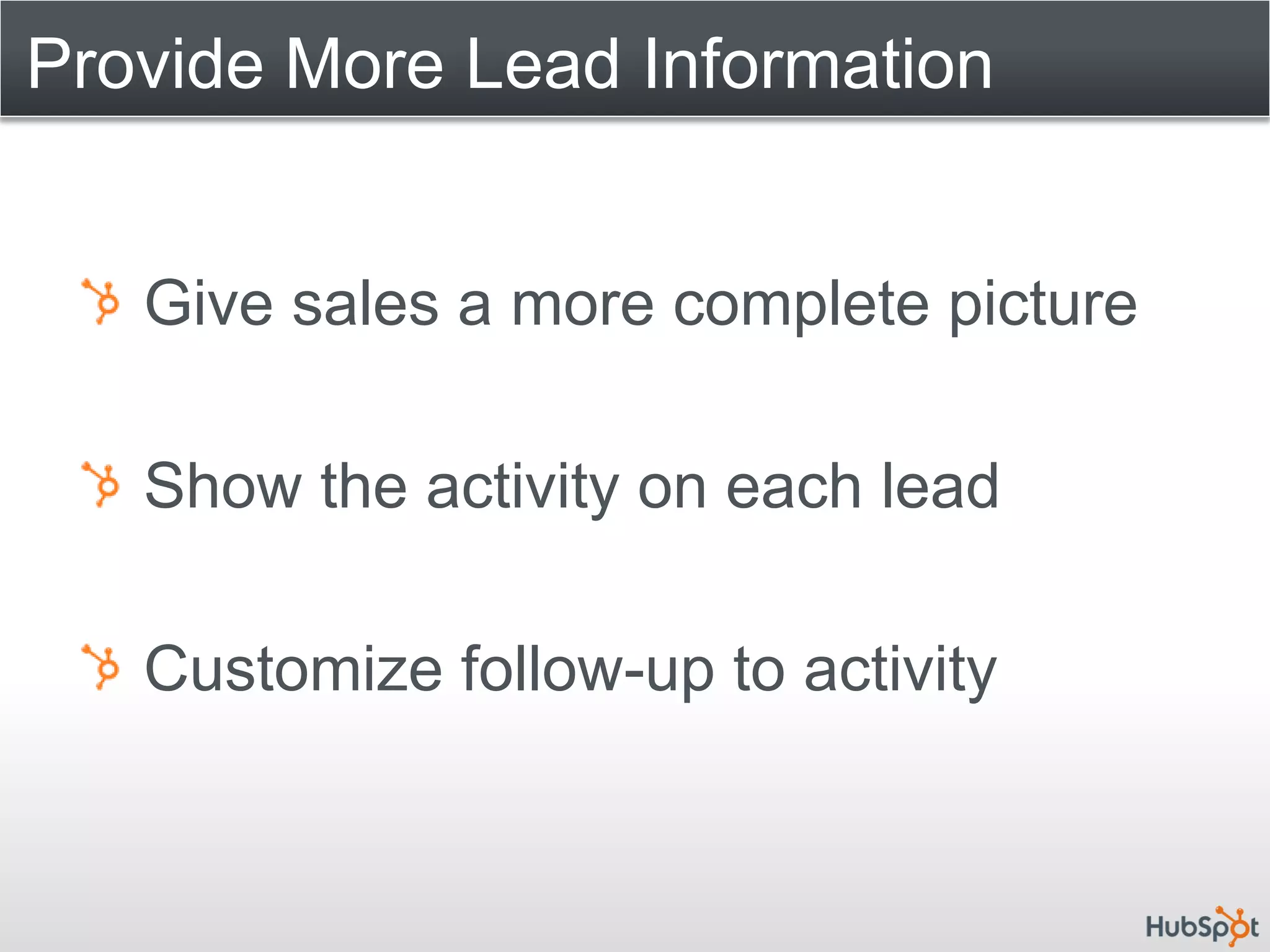 Provide More Lead Information

Give sales a more complete picture

Show the activity on each lead

Customize follow-up to activity

HubSpot